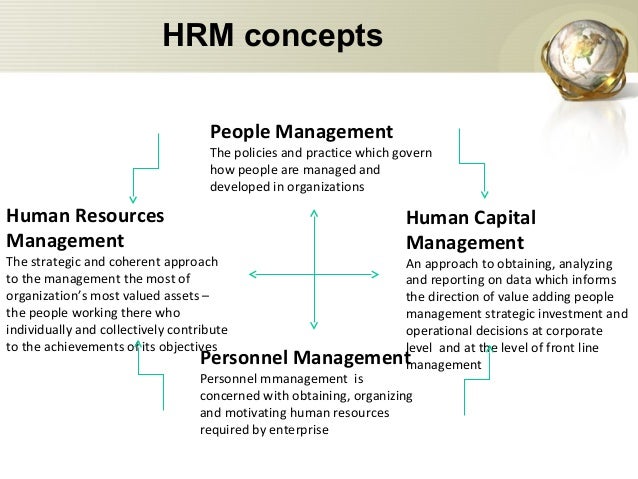 HRM concepts

People Management
The policies and practice which govern how people are managed and developed in organizations

Human Resources Management
The strategic and coherent approach to the management the most of organization's most valued assets – the people working there who individually and collectively contribute to the achievements of its objectives

Human Capital Management
An approach to obtaining, analyzing and reporting on data which informs the direction of value adding people management strategic investment and operational decisions at corporate level and at the level of front line management

Personnel Management
Personnel mmanagement is concerned with obtaining, organizing and motivating human resources required by enterprise